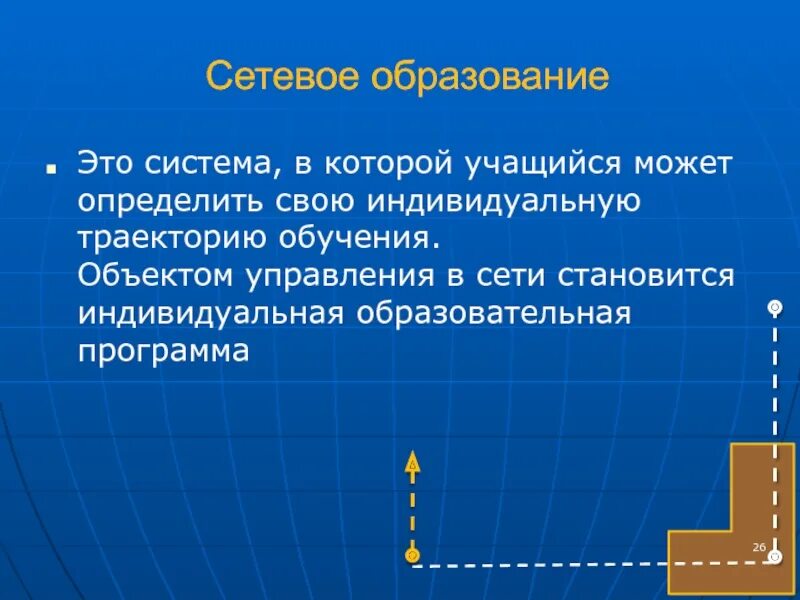 Сетевое образование

Это система, в которой учащийся может определить свою индивидуальную траекторию обучения.
Объектом управления в сети становится индивидуальная образовательная программа

26